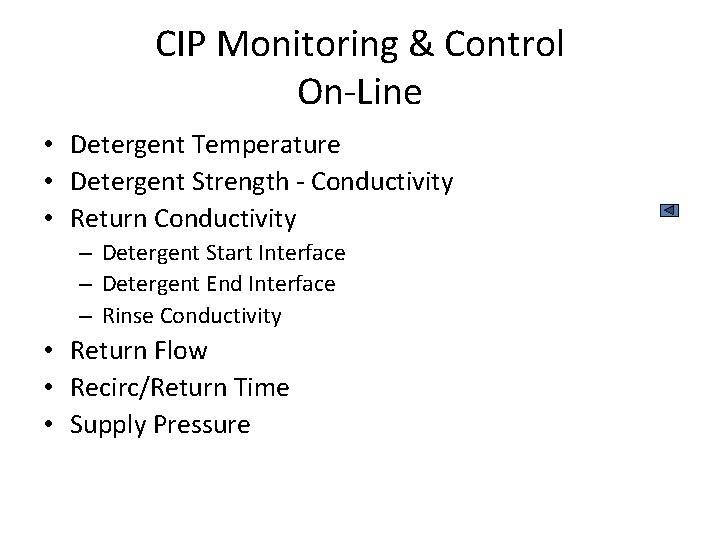 CIP Monitoring & Control
On-Line

• Detergent Temperature
• Detergent Strength - Conductivity
• Return Conductivity
– Detergent Start Interface
– Detergent End Interface
– Rinse Conductivity
• Return Flow
• Recirc/Return Time
• Supply Pressure